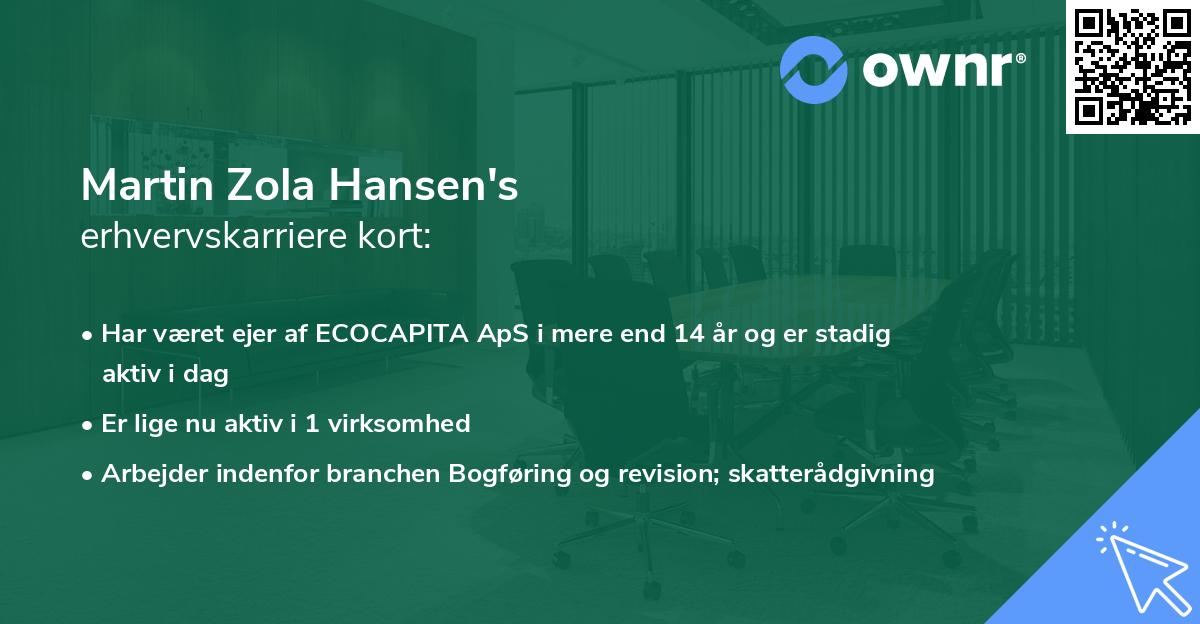 ownr®

Martin Zola Hansen's
erhvervskarriere kort:

• Har været ejer af ECOCAPITA ApS i mere end 14 år og er stadig aktiv i dag
• Er lige nu aktiv i 1 virksomhed
• Arbejder indenfor branchen Bogføring og revision; skatterådgivning